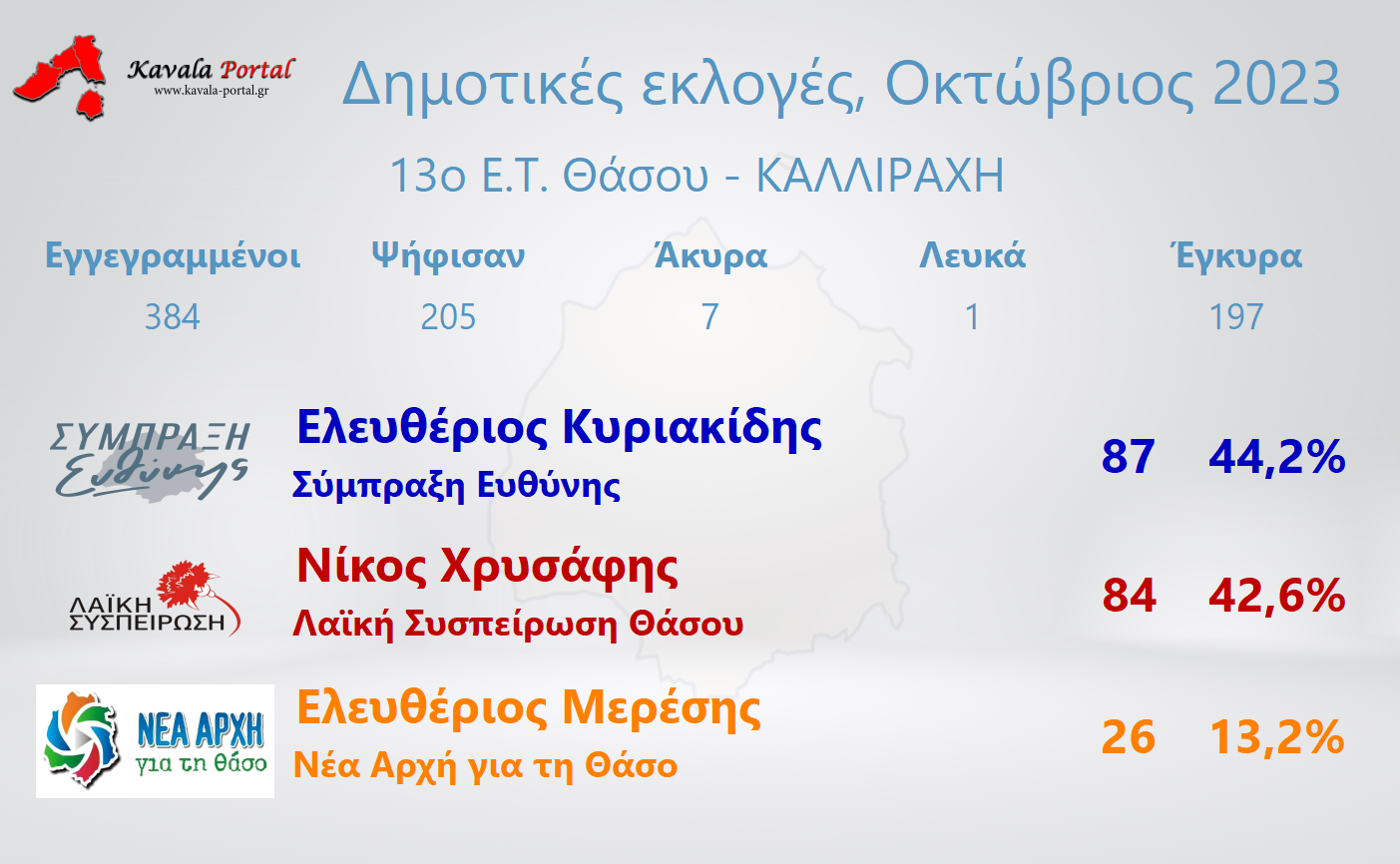 Kavala Portal
www.kavala-portal.gr

Δημοτικές εκλογές, Οκτώβριος 2023

13ο Ε.Τ. Θάσου - ΚΑΛΛΙΡΑΧΗ

| Εγγεγραμμένοι | Ψήφισαν | Άκυρα | Λευκά | Έγκυρα |
|---|---|---|---|---|
| 384 | 205 | 7 | 1 | 197 |

ΣΥΜΠΡΑΞΗ Ευθύνης

Ελευθέριος Κυριακίδης
Σύμπραξη Ευθύνης
87 44,2%

ΛΑΪΚΗ ΣΥΣΠΕΙΡΩΣΗ

Νίκος Χρυσάφης
Λαϊκή Συσπείρωση Θάσου
84 42,6%

ΝΕΑ ΑΡΧΗ για τη Θάσο

Ελευθέριος Μερέσης
Νέα Αρχή για τη Θάσο
26 13,2%